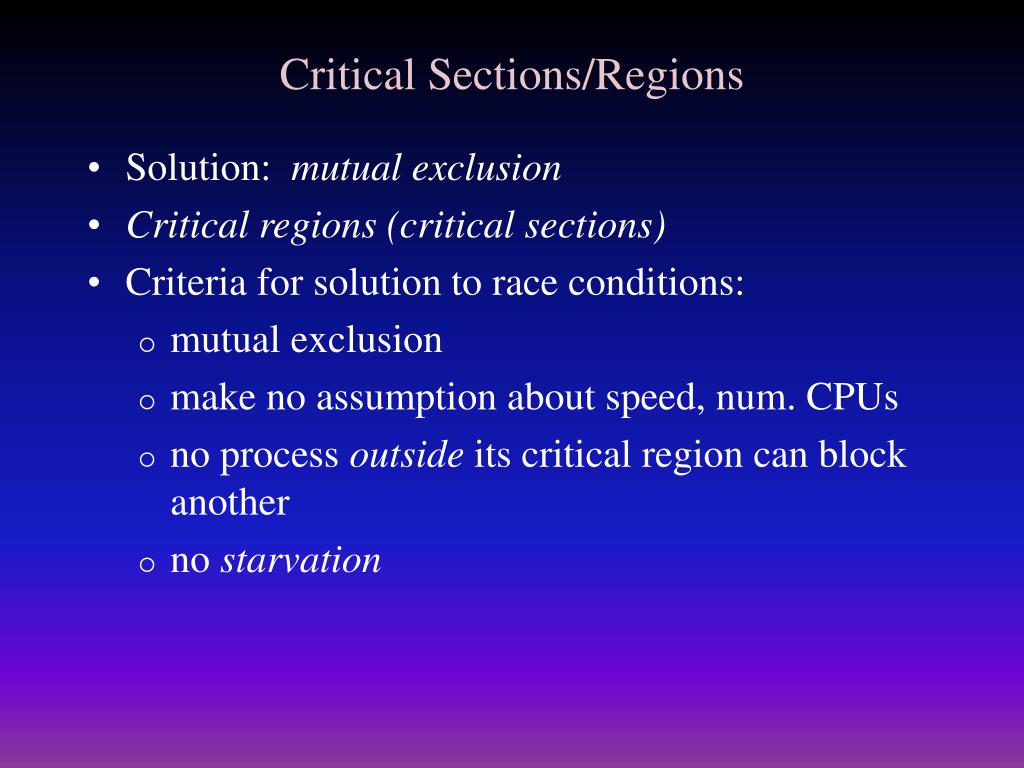 Critical Sections/Regions

• Solution: mutual exclusion
• Critical regions (critical sections)
• Criteria for solution to race conditions:
  o mutual exclusion
  o make no assumption about speed, num. CPUs
  o no process outside its critical region can block another
  o no starvation